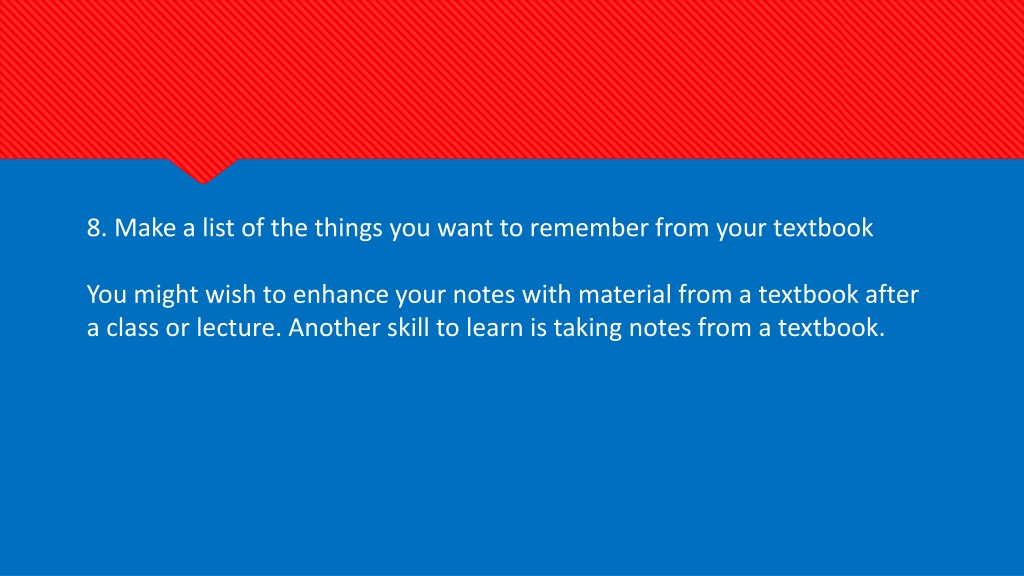 8. Make a list of the things you want to remember from your textbook

You might wish to enhance your notes with material from a textbook after a class or lecture. Another skill to learn is taking notes from a textbook.